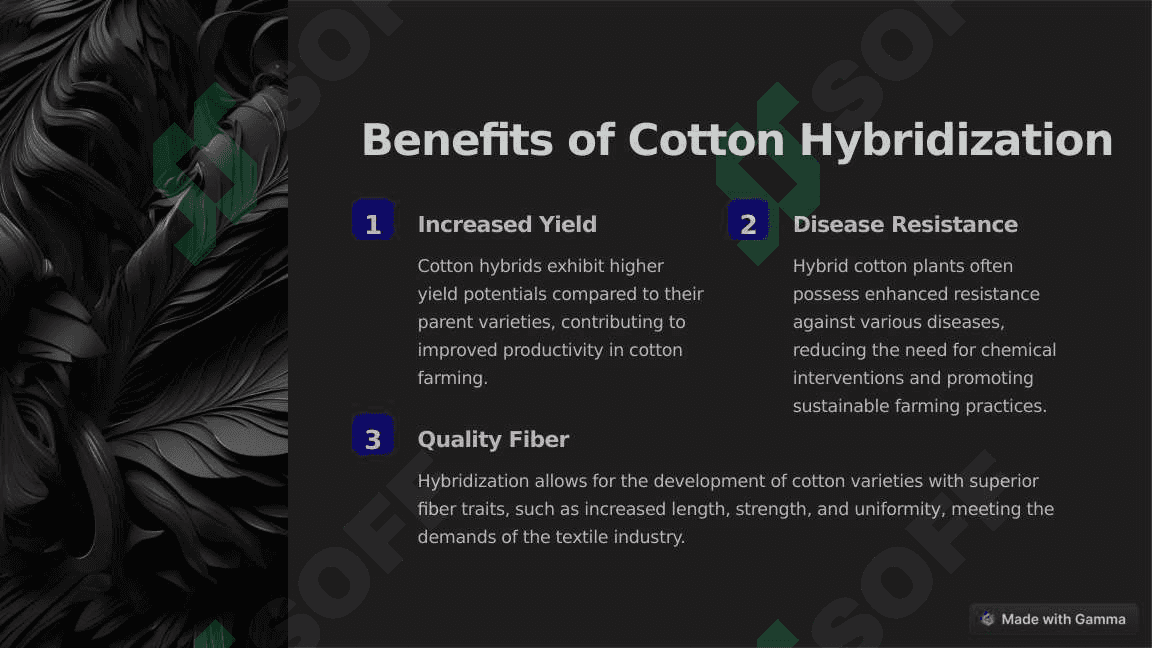 Benefits of Cotton Hybridization

1 Increased Yield

Cotton hybrids exhibit higher yield potentials compared to their parent varieties, contributing to improved productivity in cotton farming.

2 Disease Resistance

Hybrid cotton plants often possess enhanced resistance against various diseases, reducing the need for chemical interventions and promoting sustainable farming practices.

3 Quality Fiber

Hybridization allows for the development of cotton varieties with superior fiber traits, such as increased length, strength, and uniformity, meeting the demands of the textile industry.

Made with Gamma